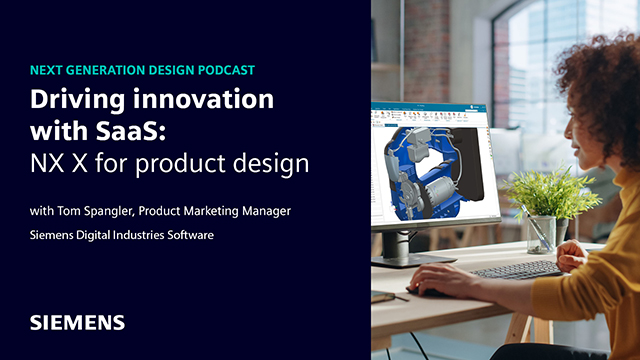 NEXT GENERATION DESIGN PODCAST

Driving innovation with SaaS: NX X for product design

with Tom Spangler, Product Marketing Manager

Siemens Digital Industries Software

SIEMENS